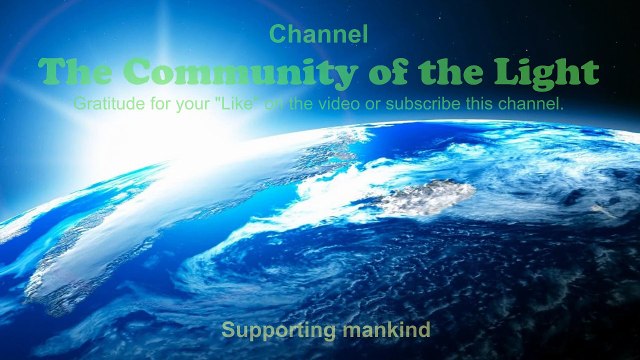 Channel
The Community of the Light
Gratitude for your "Like" on the video or subscribe this channel.

Supporting mankind